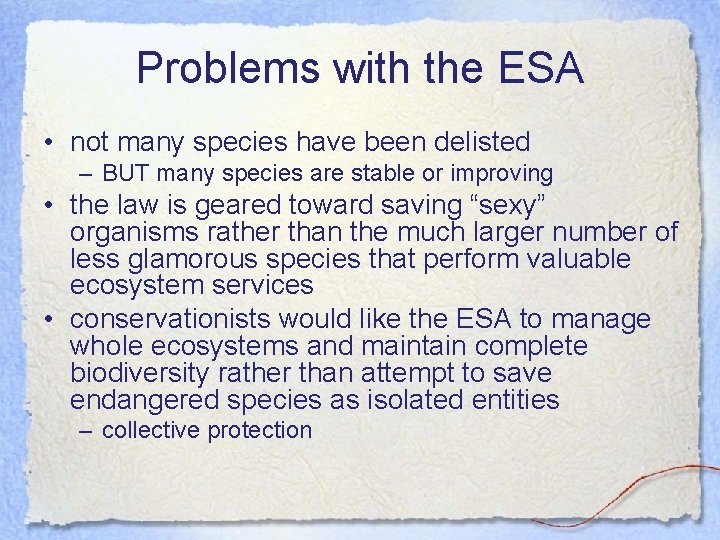 Problems with the ESA

• not many species have been delisted
– BUT many species are stable or improving
• the law is geared toward saving “sexy” organisms rather than the much larger number of less glamorous species that perform valuable ecosystem services
• conservationists would like the ESA to manage whole ecosystems and maintain complete biodiversity rather than attempt to save endangered species as isolated entities
– collective protection